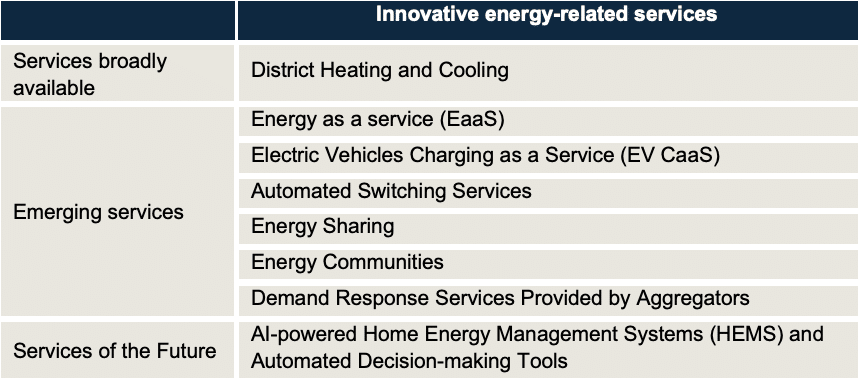 | | Innovative energy-related services |
|---|---|
| Services broadly available | District Heating and Cooling |
| Emerging services | Energy as a service (EaaS) |
| | Electric Vehicles Charging as a Service (EV CaaS) |
| | Automated Switching Services |
| | Energy Sharing |
| | Energy Communities |
| | Demand Response Services Provided by Aggregators |
| Services of the Future | AI-powered Home Energy Management Systems (HEMS) and Automated Decision-making Tools |